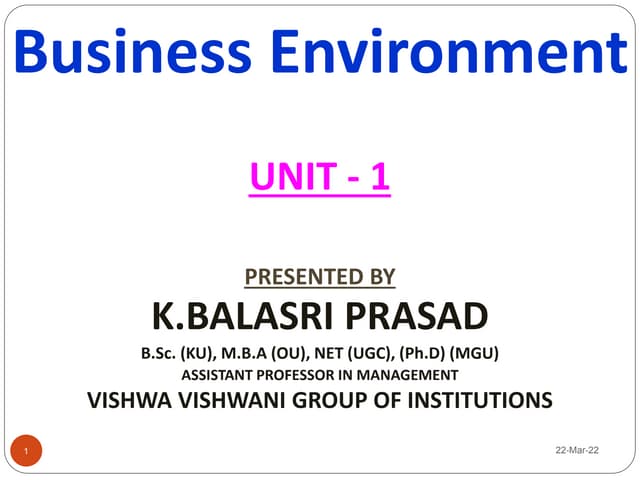 Business Environment

UNIT - 1

PRESENTED BY

K.BALASRI PRASAD

B.Sc. (KU), M.B.A (OU), NET (UGC), (Ph.D) (MGU)

ASSISTANT PROFESSOR IN MANAGEMENT

VISHWA VISHWANI GROUP OF INSTITUTIONS

1

22-Mar-22